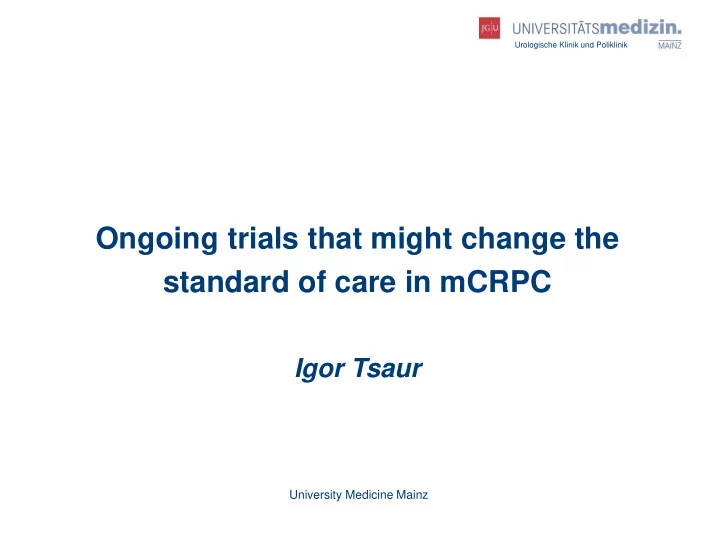 JG|U UNIVERSITÄTSmedizin.
Urologische Klinik und Poliklinik MAINZ

Ongoing trials that might change the standard of care in mCRPC

Igor Tsaur

University Medicine Mainz